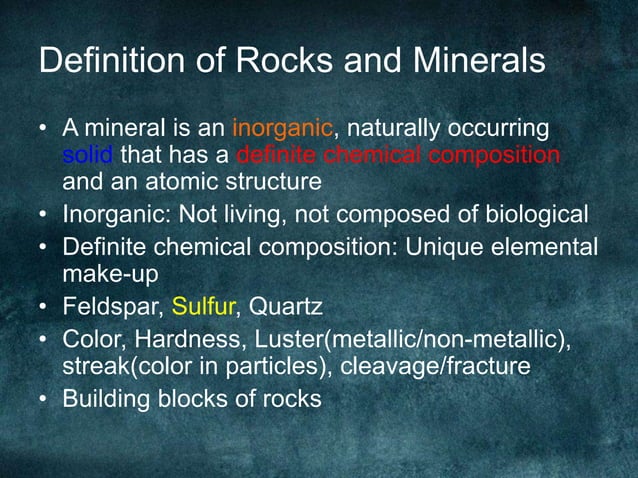 Definition of Rocks and Minerals

• A mineral is an inorganic, naturally occurring solid that has a definite chemical composition and an atomic structure
• Inorganic: Not living, not composed of biological
• Definite chemical composition: Unique elemental make-up
• Feldspar, Sulfur, Quartz
• Color, Hardness, Luster(metallic/non-metallic), streak(color in particles), cleavage/fracture
• Building blocks of rocks